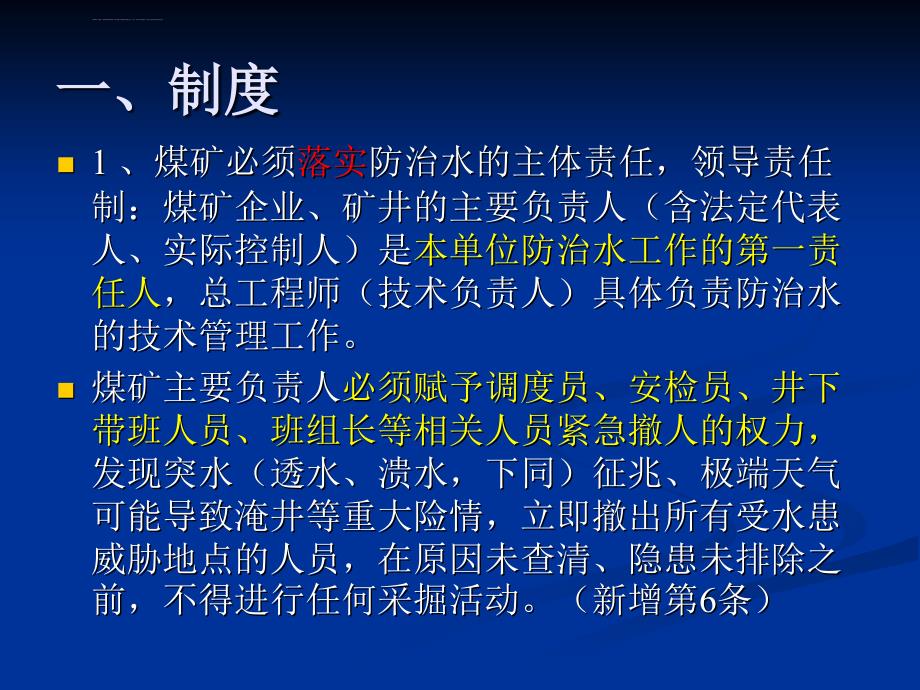 一、制度

1 、煤矿必须落实防治水的主体责任，领导责任制：煤矿企业、矿井的主要负责人（含法定代表人、实际控制人）是本单位防治水工作的第一责任人，总工程师（技术负责人）具体负责防治水的技术管理工作。

煤矿主要负责人必须赋予调度员、安检员、井下带班人员、班组长等相关人员紧急撤人的权力，发现突水（透水、溃水，下同）征兆、极端天气可能导致淹井等重大险情，立即撤出所有受水患威胁地点的人员，在原因未查清、隐患未排除之前，不得进行任何采掘活动。（新增第6条）